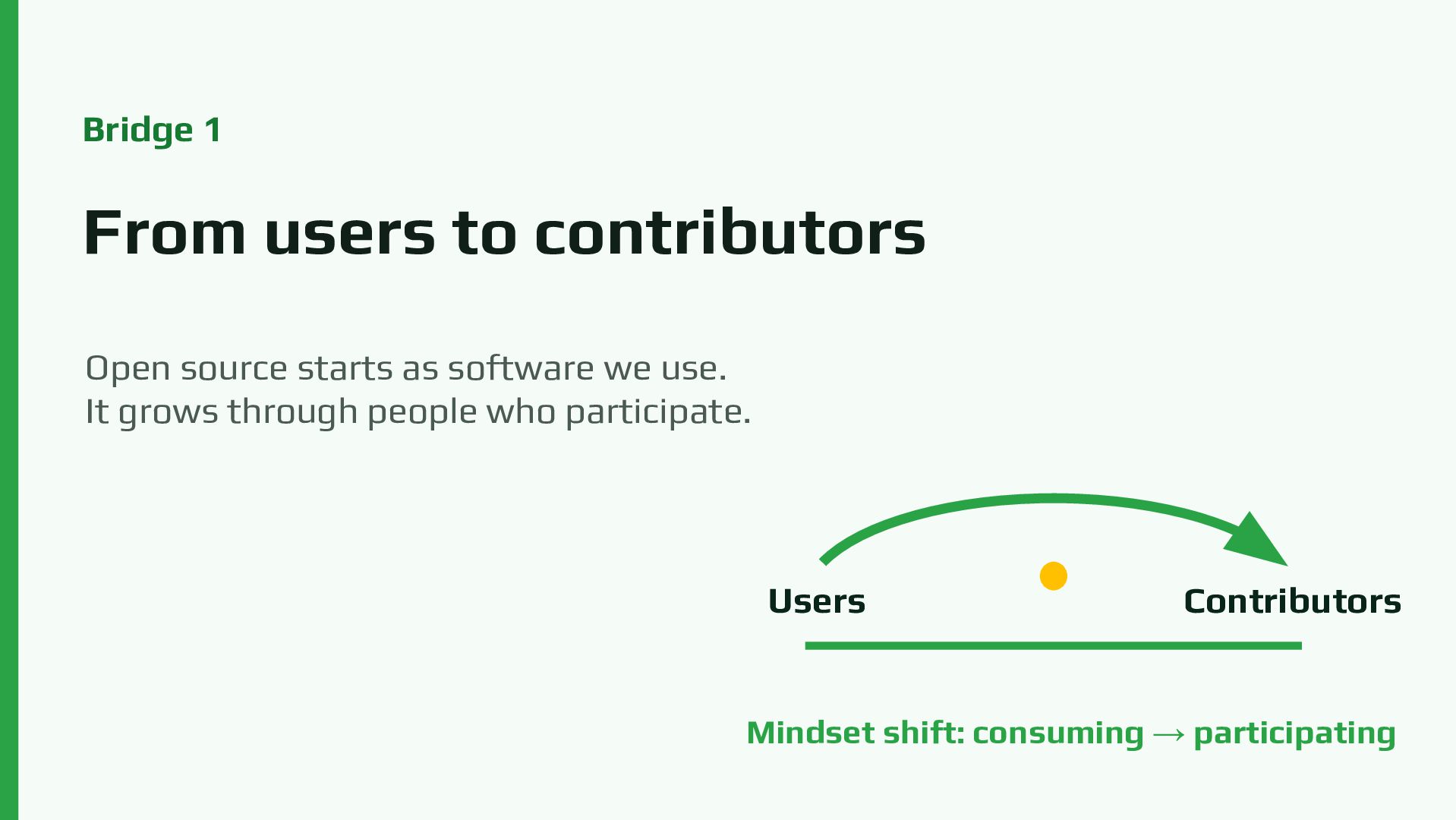 Bridge 1

From users to contributors

Open source starts as software we use.
It grows through people who participate.

Users

Contributors

Mindset shift: consuming → participating